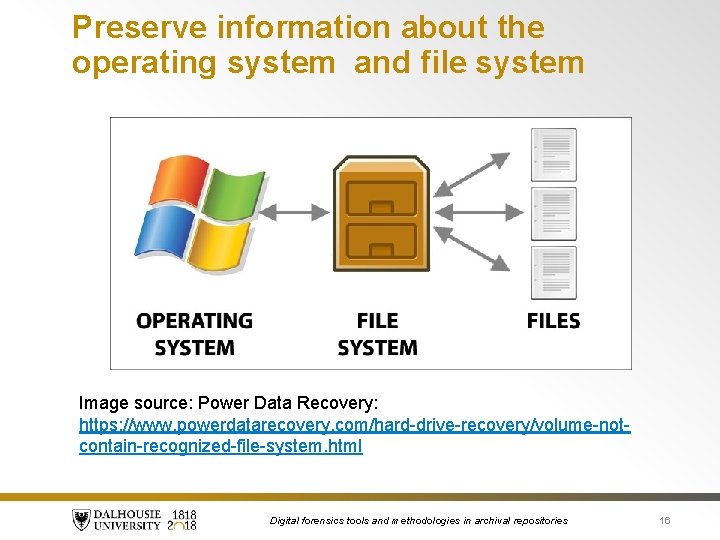 Preserve information about the operating system and file system

OPERATING SYSTEM

FILE SYSTEM

FILES

Image source: Power Data Recovery: https://www.powerdatarecovery.com/hard-drive-recovery/volume-not-contain-recognized-file-system.html

DALHOUSIE UNIVERSITY 1818 2018

Digital forensics tools and methodologies in archival repositories

16